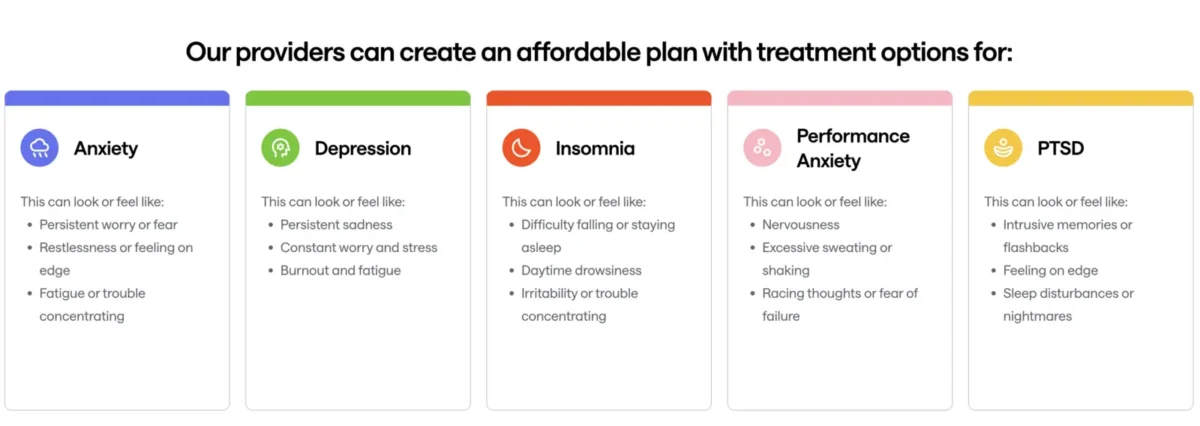 Our providers can create an affordable plan with treatment options for:

Anxiety

This can look or feel like:
- Persistent worry or fear
- Restlessness or feeling on edge
- Fatigue or trouble concentrating

Depression

This can look or feel like:
- Persistent sadness
- Constant worry and stress
- Burnout and fatigue

Insomnia

This can look or feel like:
- Difficulty falling or staying asleep
- Daytime drowsiness
- Irritability or trouble concentrating

Performance Anxiety

This can look or feel like:
- Nervousness
- Excessive sweating or shaking
- Racing thoughts or fear of failure

PTSD

This can look or feel like:
- Intrusive memories or flashbacks
- Feeling on edge
- Sleep disturbances or nightmares